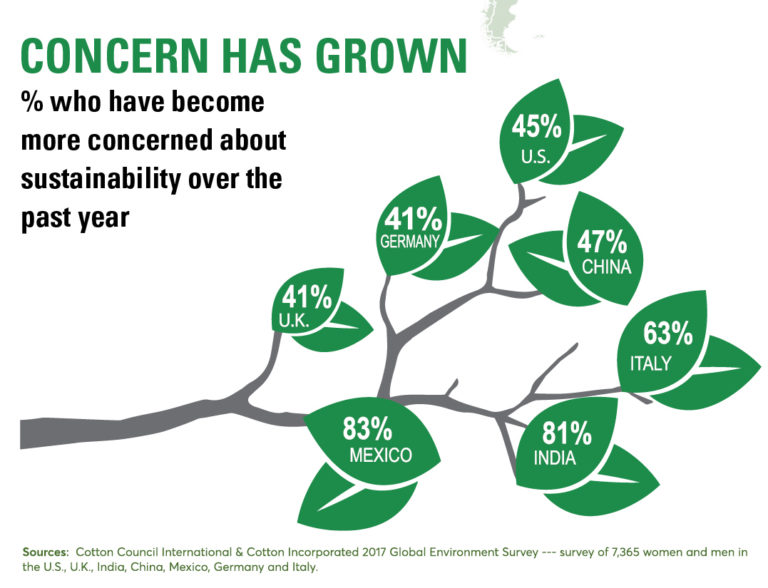 CONCERN HAS GROWN

% who have become more concerned about sustainability over the past year

45%
U.S.

41%
GERMANY

47%
CHINA

41%
U.K.

63%
ITALY

83%
MEXICO

81%
INDIA

Sources: Cotton Council International & Cotton Incorporated 2017 Global Environment Survey --- survey of 7,365 women and men in the U.S., U.K., India, China, Mexico, Germany and Italy.